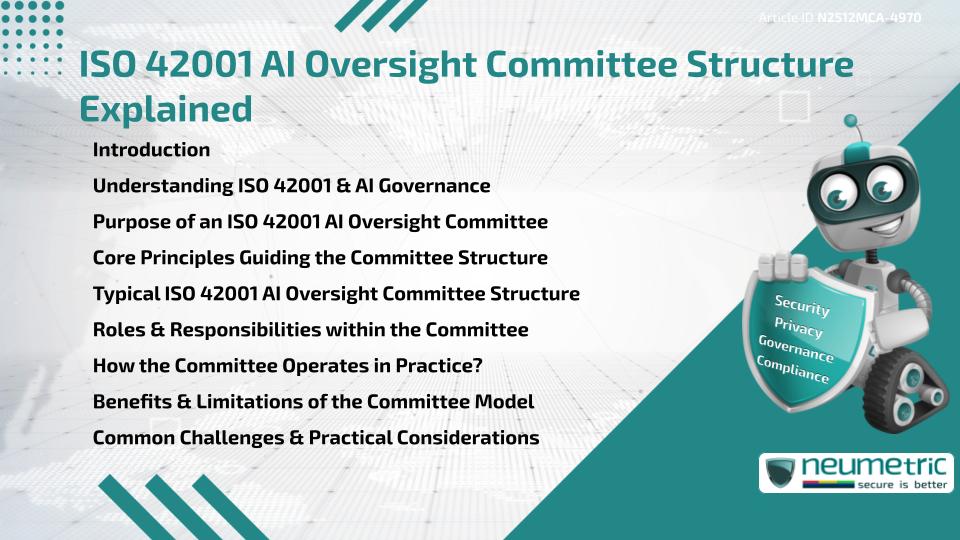 Article ID N2512MCA-4970

ISO 42001 AI Oversight Committee Structure Explained

Introduction

Understanding ISO 42001 & AI Governance

Purpose of an ISO 42001 AI Oversight Committee

Core Principles Guiding the Committee Structure

Typical ISO 42001 AI Oversight Committee Structure

Roles & Responsibilities within the Committee

How the Committee Operates in Practice?

Benefits & Limitations of the Committee Model

Common Challenges & Practical Considerations

Security
Privacy
Governance
Compliance

neumetric
secure is better